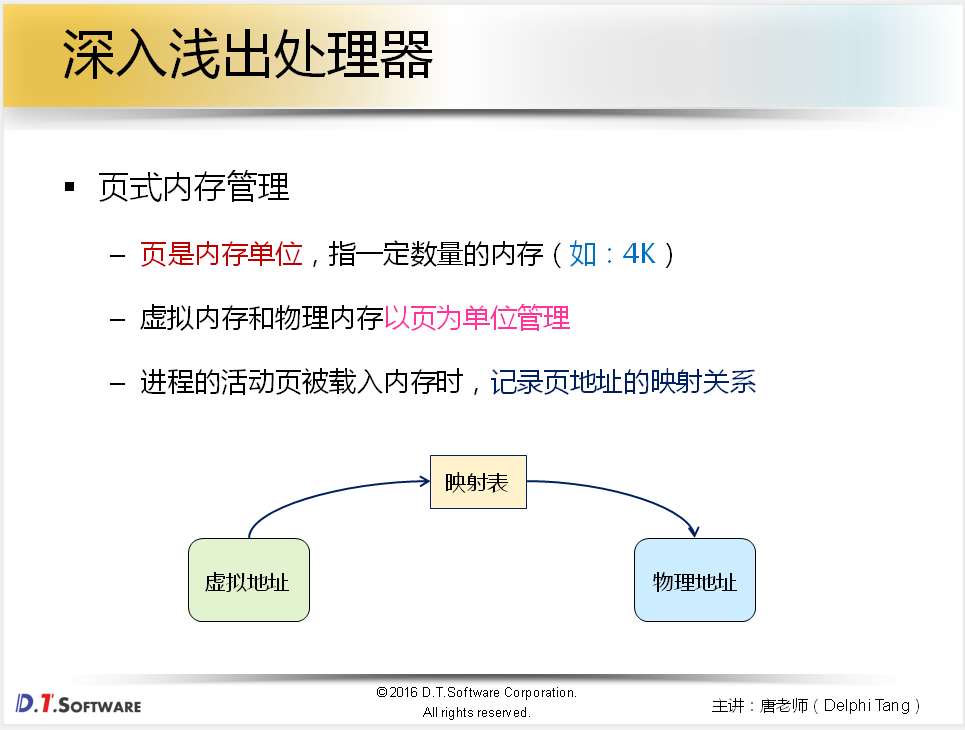 深入浅出处理器

▪ 页式内存管理

– 页是内存单位，指一定数量的内存（如：4K）

– 虚拟内存和物理内存以页为单位管理

– 进程的活动页被载入内存时，记录页地址的映射关系

映射表

虚拟地址

物理地址

D.T.SOFTWARE

© 2016 D.T.Software Corporation. All rights reserved.

主讲：唐老师（Delphi Tang）